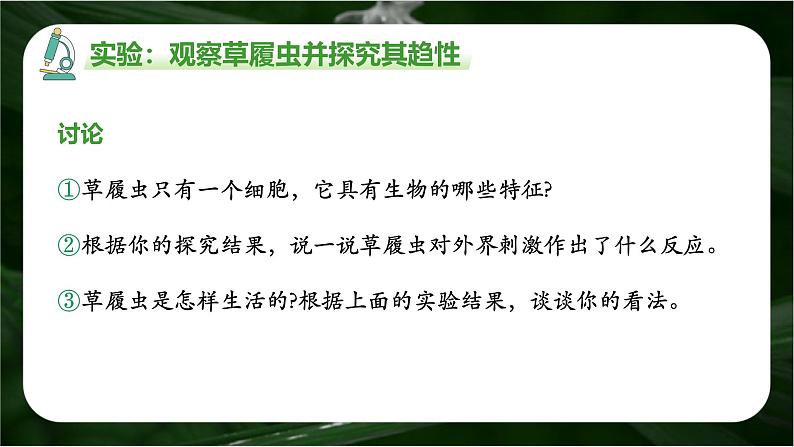 实验：观察草履虫并探究其趋性

讨论

①草履虫只有一个细胞，它具有生物的哪些特征?

②根据你的探究结果，说一说草履虫对外界刺激作出了什么反应。

③草履虫是怎样生活的?根据上面的实验结果，谈谈你的看法。